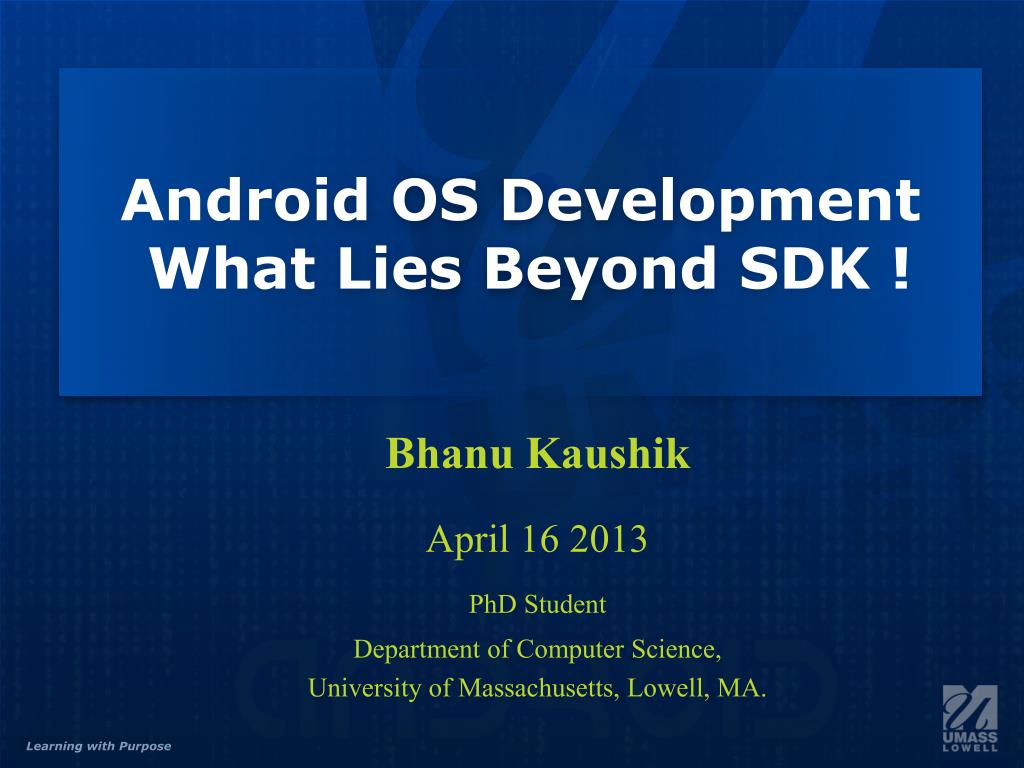 Android OS Development
What Lies Beyond SDK !

Bhanu Kaushik

April 16 2013

PhD Student

Department of Computer Science,
University of Massachusetts, Lowell, MA.

Learning with Purpose

UMASS
LOWELL